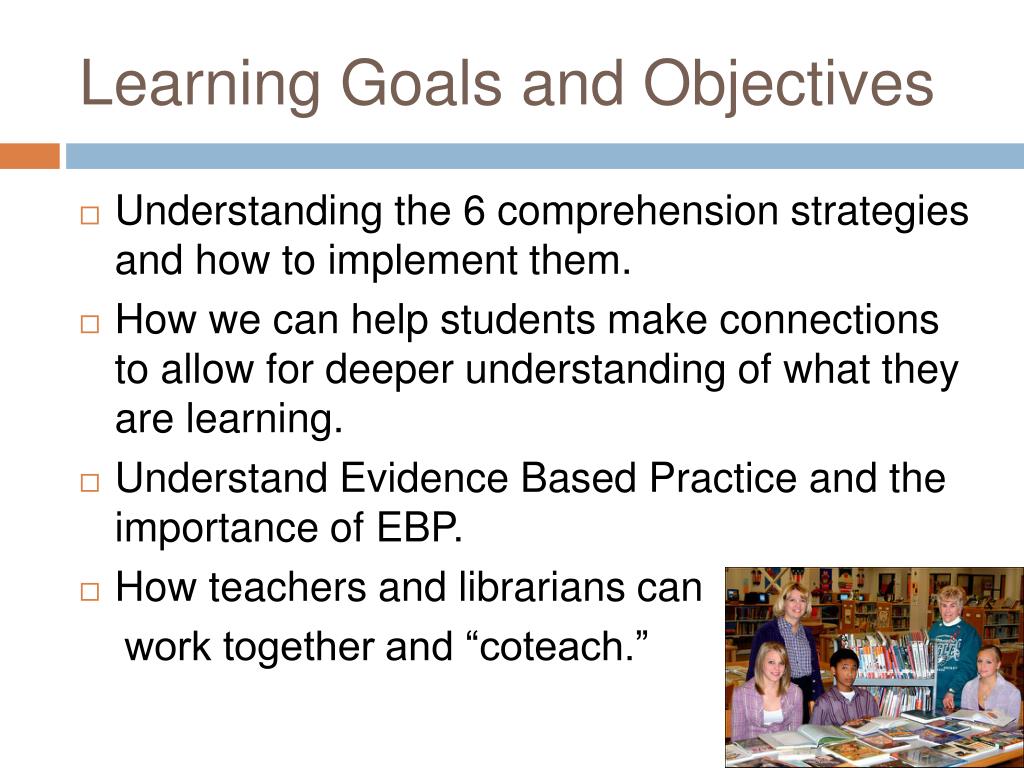 Learning Goals and Objectives

□ Understanding the 6 comprehension strategies and how to implement them.

□ How we can help students make connections to allow for deeper understanding of what they are learning.

□ Understand Evidence Based Practice and the importance of EBP.

□ How teachers and librarians can work together and “coteach.”